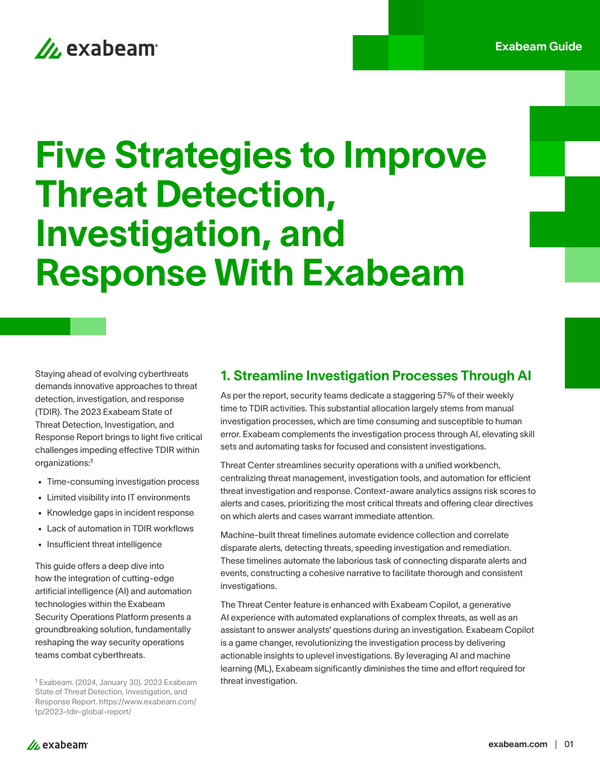 exabeam

Exabeam Guide

Five Strategies to Improve Threat Detection, Investigation, and Response With Exabeam

Staying ahead of evolving cyberthreats demands innovative approaches to threat detection, investigation, and response (TDIR). The 2023 Exabeam State of Threat Detection, Investigation, and Response Report brings to light five critical challenges impeding effective TDIR within organizations:$^1$

• Time-consuming investigation process
• Limited visibility into IT environments
• Knowledge gaps in incident response
• Lack of automation in TDIR workflows
• Insufficient threat intelligence

This guide offers a deep dive into how the integration of cutting-edge artificial intelligence (AI) and automation technologies within the Exabeam Security Operations Platform presents a groundbreaking solution, fundamentally reshaping the way security operations teams combat cyberthreats.

$^1$ Exabeam. (2024, January 30). 2023 Exabeam State of Threat Detection, Investigation, and Response Report. https://www.exabeam.com/tp/2023-tdir-global-report/

1. Streamline Investigation Processes Through AI

As per the report, security teams dedicate a staggering 57% of their weekly time to TDIR activities. This substantial allocation largely stems from manual investigation processes, which are time consuming and susceptible to human error. Exabeam complements the investigation process through AI, elevating skill sets and automating tasks for focused and consistent investigations.

Threat Center streamlines security operations with a unified workbench, centralizing threat management, investigation tools, and automation for efficient threat investigation and response. Context-aware analytics assigns risk scores to alerts and cases, prioritizing the most critical threats and offering clear directives on which alerts and cases warrant immediate attention.

Machine-built threat timelines automate evidence collection and correlate disparate alerts, detecting threats, speeding investigation and remediation. These timelines automate the laborious task of connecting disparate alerts and events, constructing a cohesive narrative to facilitate thorough and consistent investigations.

The Threat Center feature is enhanced with Exabeam Copilot, a generative AI experience with automated explanations of complex threats, as well as an assistant to answer analysts' questions during an investigation. Exabeam Copilot is a game changer, revolutionizing the investigation process by delivering actionable insights to uplevel investigations. By leveraging AI and machine learning (ML), Exabeam significantly diminishes the time and effort required for threat investigation.

exabeam

exabeam.com | 01